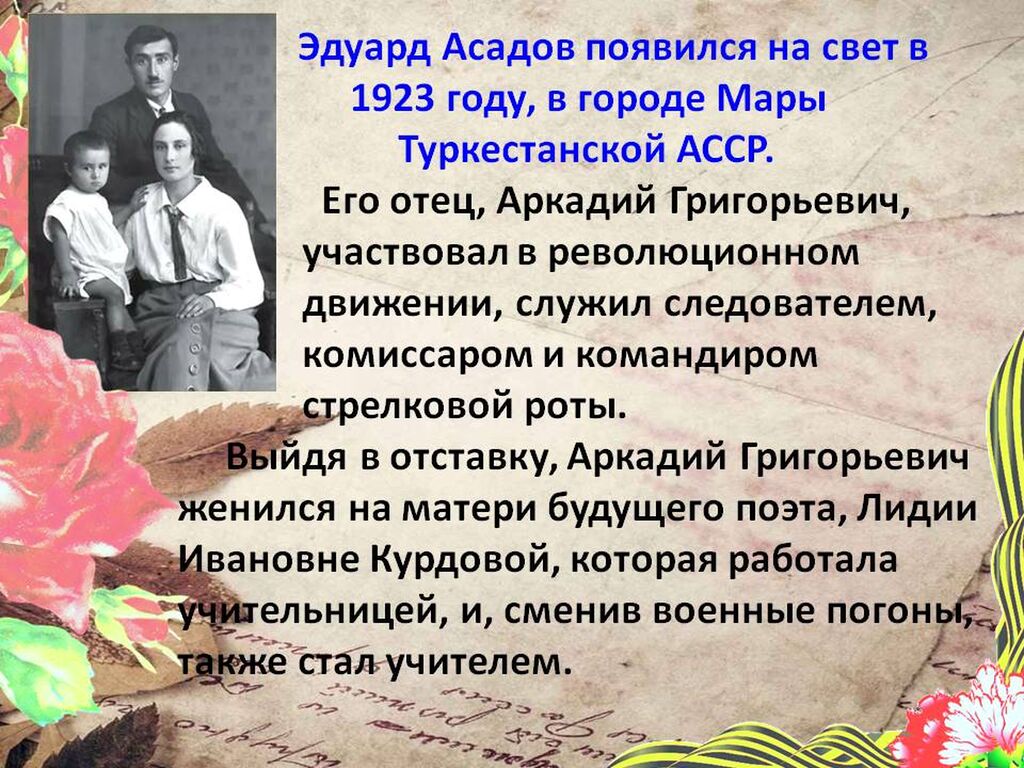 Эдуард Асадов появился на свет в 1923 году, в городе Мары Туркестанской АССР.

Его отец, Аркадий Григорьевич, участвовал в революционном движении, служил следователем, комиссаром и командиром стрелковой роты.

Выйдя в отставку, Аркадий Григорьевич женился на матери будущего поэта, Лидии Ивановне Курдовой, которая работала учительницей, и, сменив военные погоны, также стал учителем.